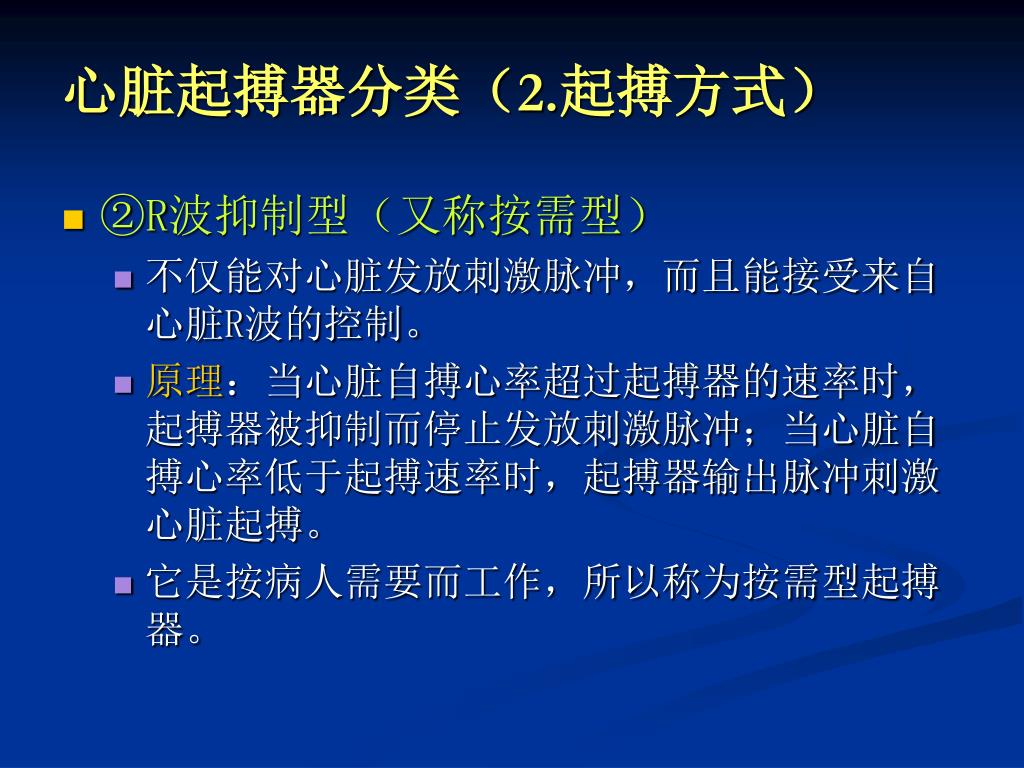 心脏起搏器分类（2.起搏方式）

②R波抑制型（又称按需型）

不仅能对心脏发放刺激脉冲，而且能接受来自心脏R波的控制。

原理：当心脏自搏心率超过起搏器的速率时，起搏器被抑制而停止发放刺激脉冲；当心脏自搏心率低于起搏速率时，起搏器输出脉冲刺激心脏起搏。

它是按病人需要而工作，所以称为按需型起搏器。